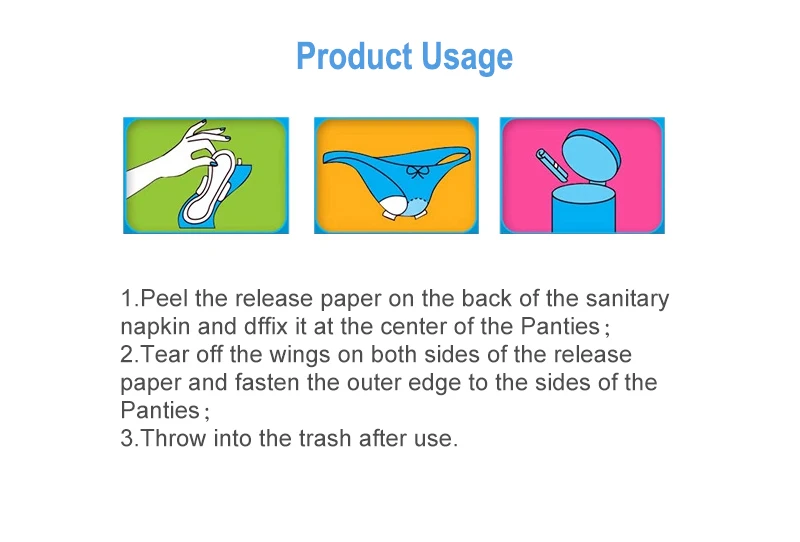 Product Usage

1.Peel the release paper on the back of the sanitary napkin and dffix it at the center of the Panties；
2.Tear off the wings on both sides of the release paper and fasten the outer edge to the sides of the Panties；
3.Throw into the trash after use.